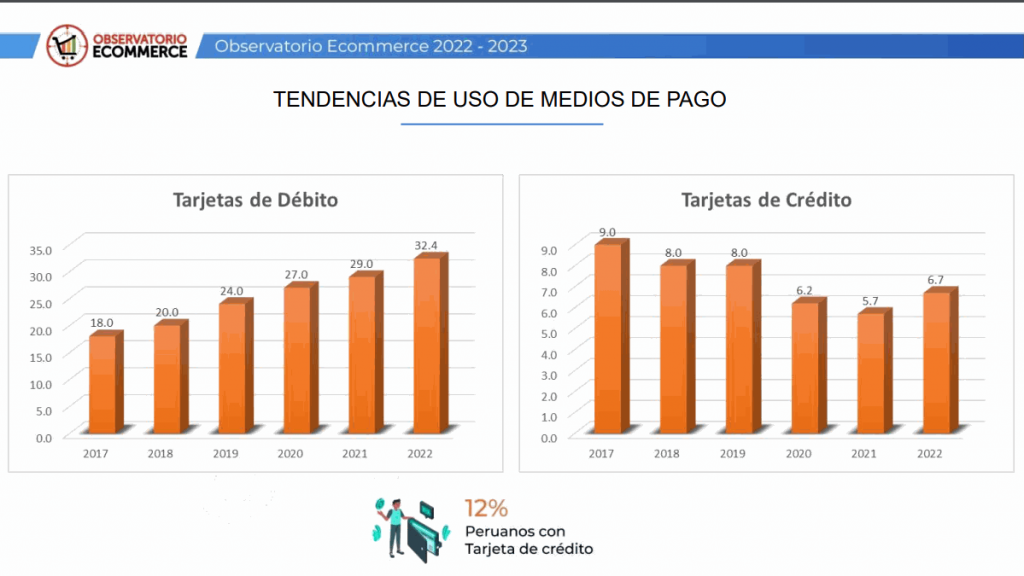 OBSERVATORIO ECOMMERCE

Observatorio Ecommerce 2022 - 2023

TENDENCIAS DE USO DE MEDIOS DE PAGO

Tarjetas de Débito

35.0
30.0
25.0
20.0
15.0
10.0
5.0
0.0

18.0 20.0 24.0 27.0 29.0 32.4

2017 2018 2019 2020 2021 2022

Tarjetas de Crédito

9.0
8.0
7.0
6.0
5.0
4.0
3.0
2.0
1.0
0.0

9.0 8.0 8.0 6.2 5.7 6.7

2017 2018 2019 2020 2021 2022

12%
Peruanos con Tarjeta de crédito